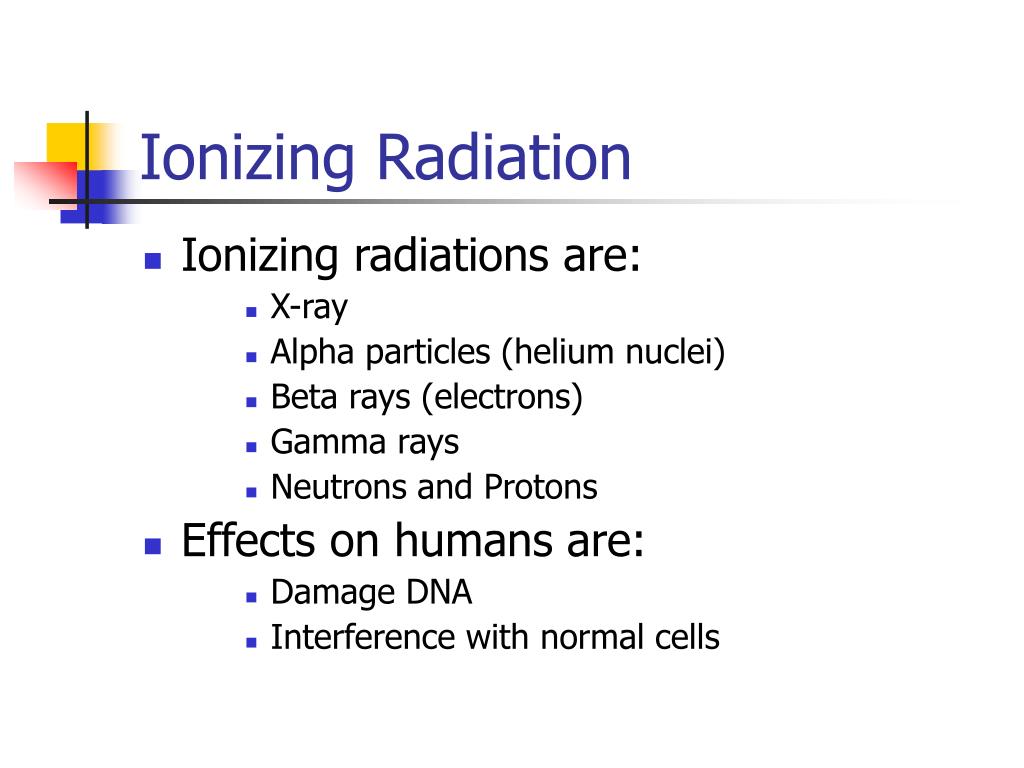 Ionizing Radiation

- Ionizing radiations are:
  - X-ray
  - Alpha particles (helium nuclei)
  - Beta rays (electrons)
  - Gamma rays
  - Neutrons and Protons
- Effects on humans are:
  - Damage DNA
  - Interference with normal cells